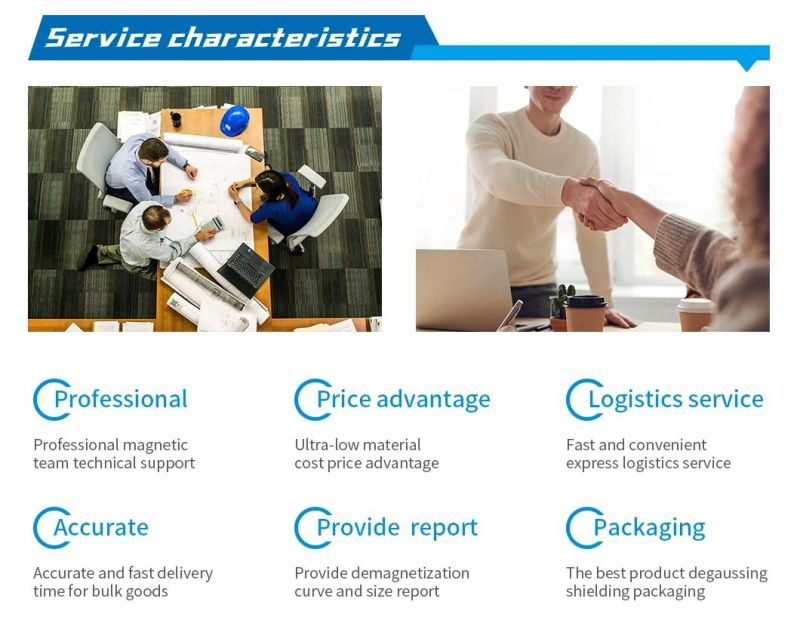 Service characteristics

Professional

Professional magnetic team technical support

Price advantage

Ultra-low material cost price advantage

Logistics service

Fast and convenient express logistics service

Accurate

Accurate and fast delivery time for bulk goods

Provide report

Provide demagnetization curve and size report

Packaging

The best product degaussing shielding packaging